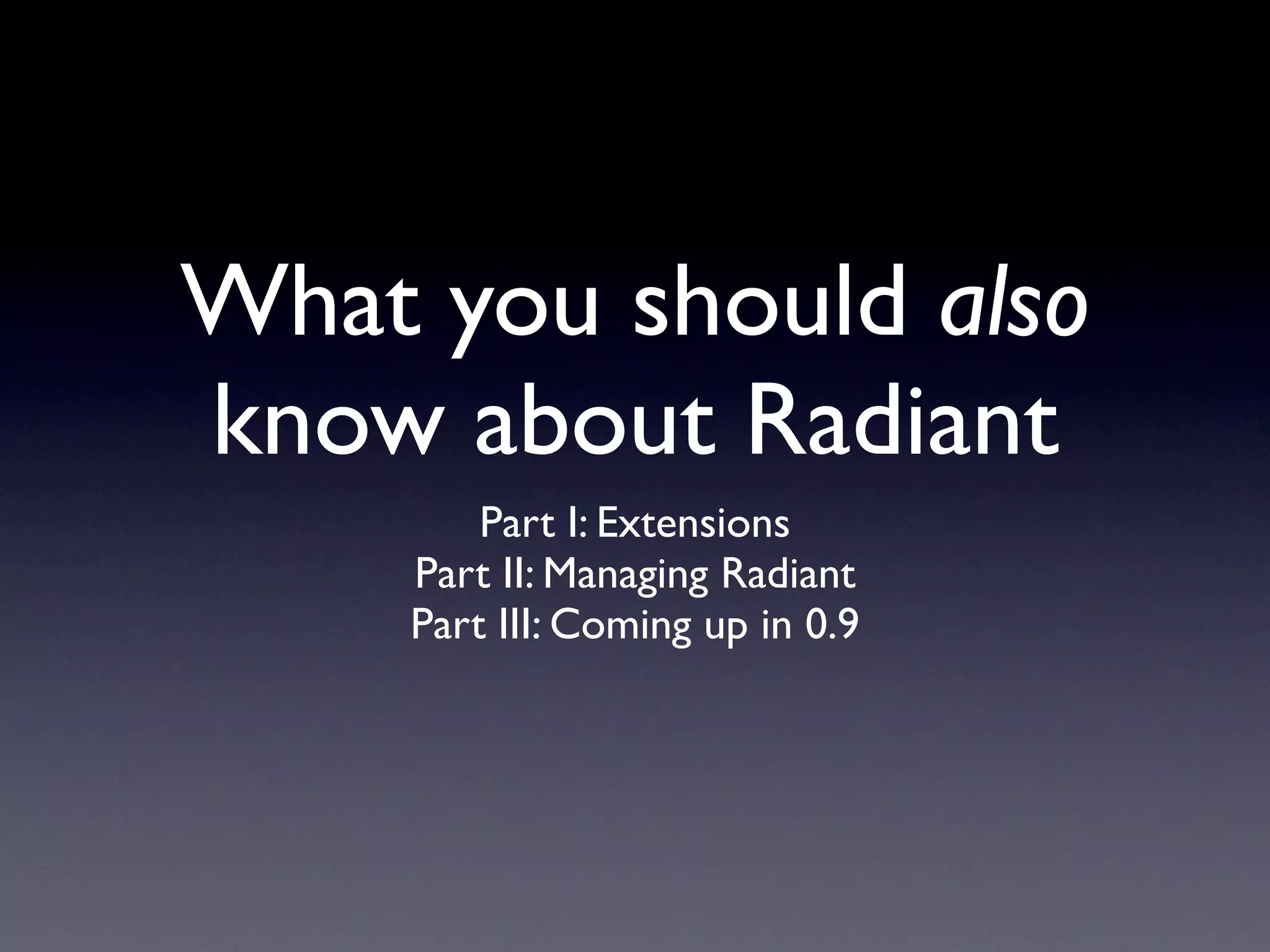 What you should also know about Radiant

Part I: Extensions
Part II: Managing Radiant
Part III: Coming up in 0.9